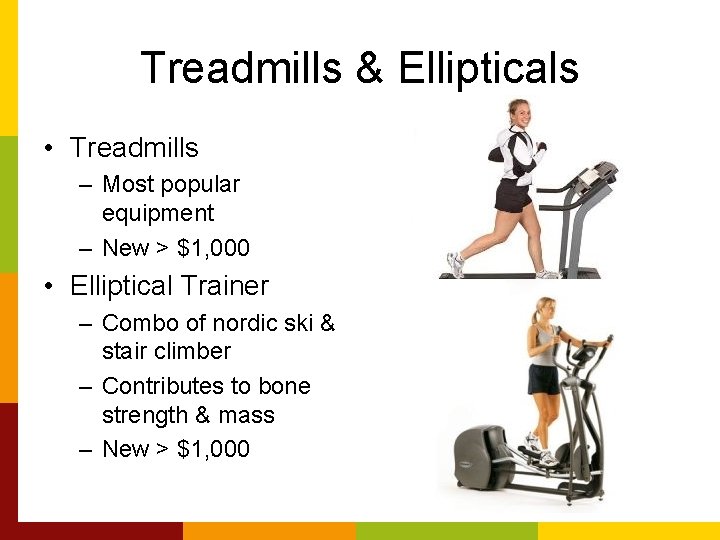 Treadmills & Ellipticals

• Treadmills
  – Most popular equipment
  – New > \$1,000
• Elliptical Trainer
  – Combo of nordic ski & stair climber
  – Contributes to bone strength & mass
  – New > \$1,000